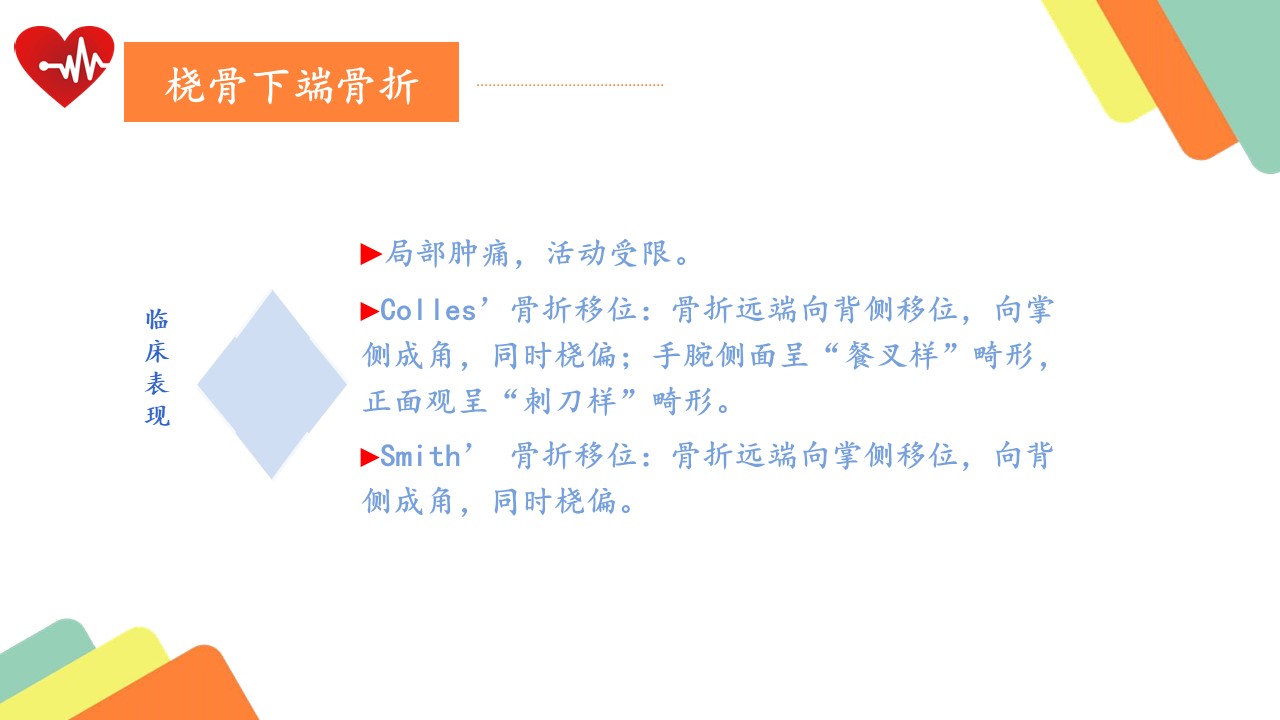 桡骨下端骨折

临床表现

▶局部肿痛，活动受限。

▶Colles’骨折移位：骨折远端向背侧移位，向掌侧成角，同时桡偏；手腕侧面呈“餐叉样”畸形，正面观呈“刺刀样”畸形。

▶Smith’ 骨折移位：骨折远端向掌侧移位，向背侧成角，同时桡偏。